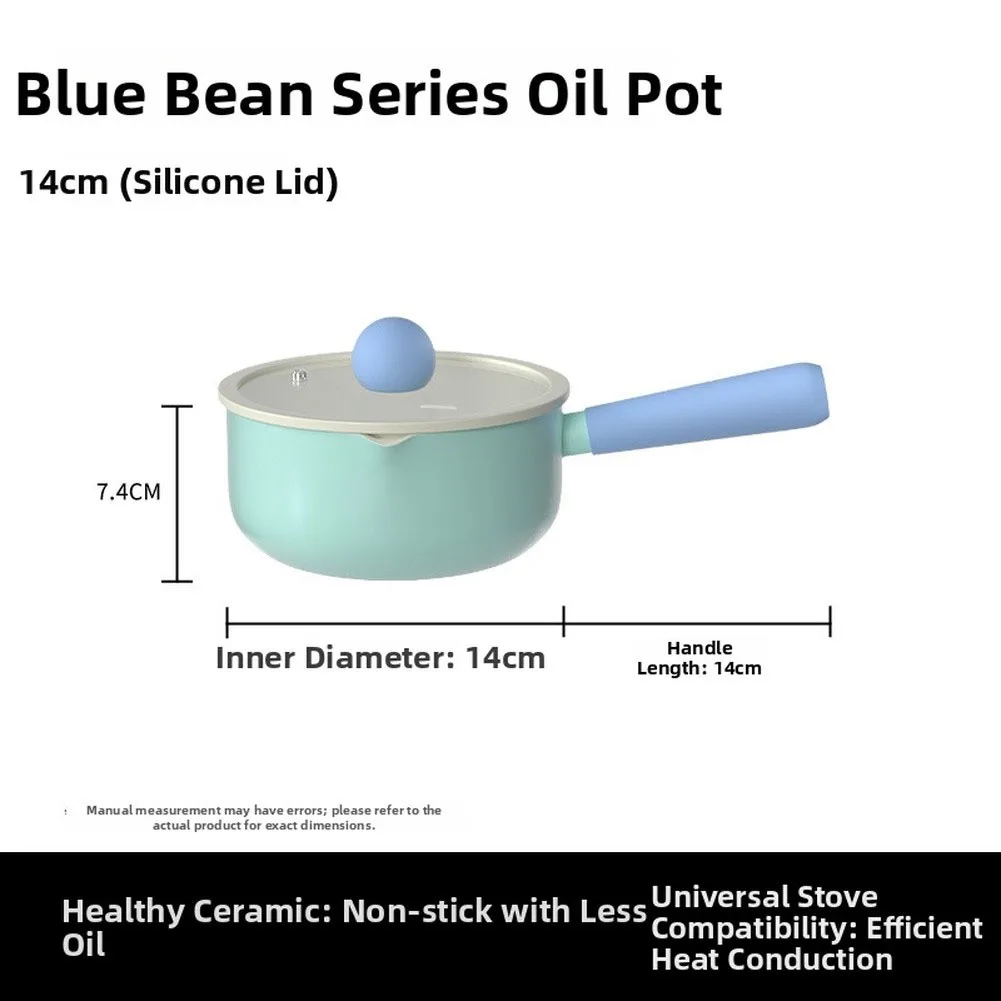 Blue Bean Series Oil Pot

14cm (Silicone Lid)

7.4CM

Inner Diameter: 14cm

Handle Length: 14cm

Manual measurement may have errors; please refer to the actual product for exact dimensions.

Healthy Ceramic: Non-stick with Less Oil

Universal Stove Compatibility: Efficient Heat Conduction